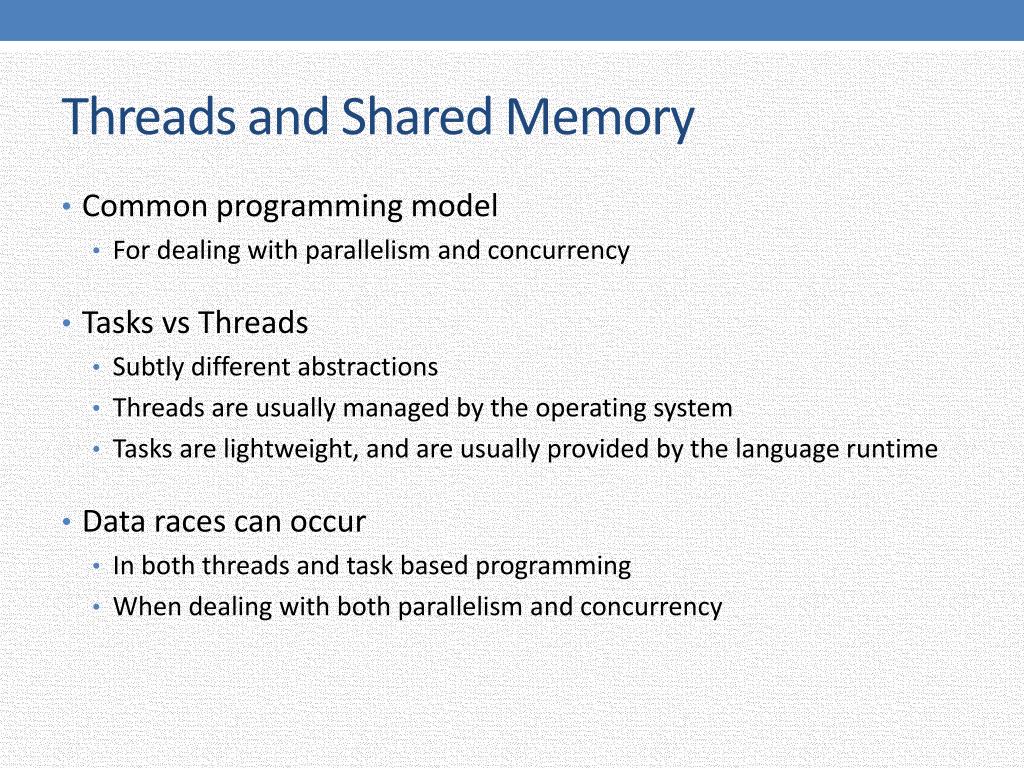 Threads and Shared Memory

• Common programming model
  • For dealing with parallelism and concurrency

• Tasks vs Threads
  • Subtly different abstractions
  • Threads are usually managed by the operating system
  • Tasks are lightweight, and are usually provided by the language runtime

• Data races can occur
  • In both threads and task based programming
  • When dealing with both parallelism and concurrency